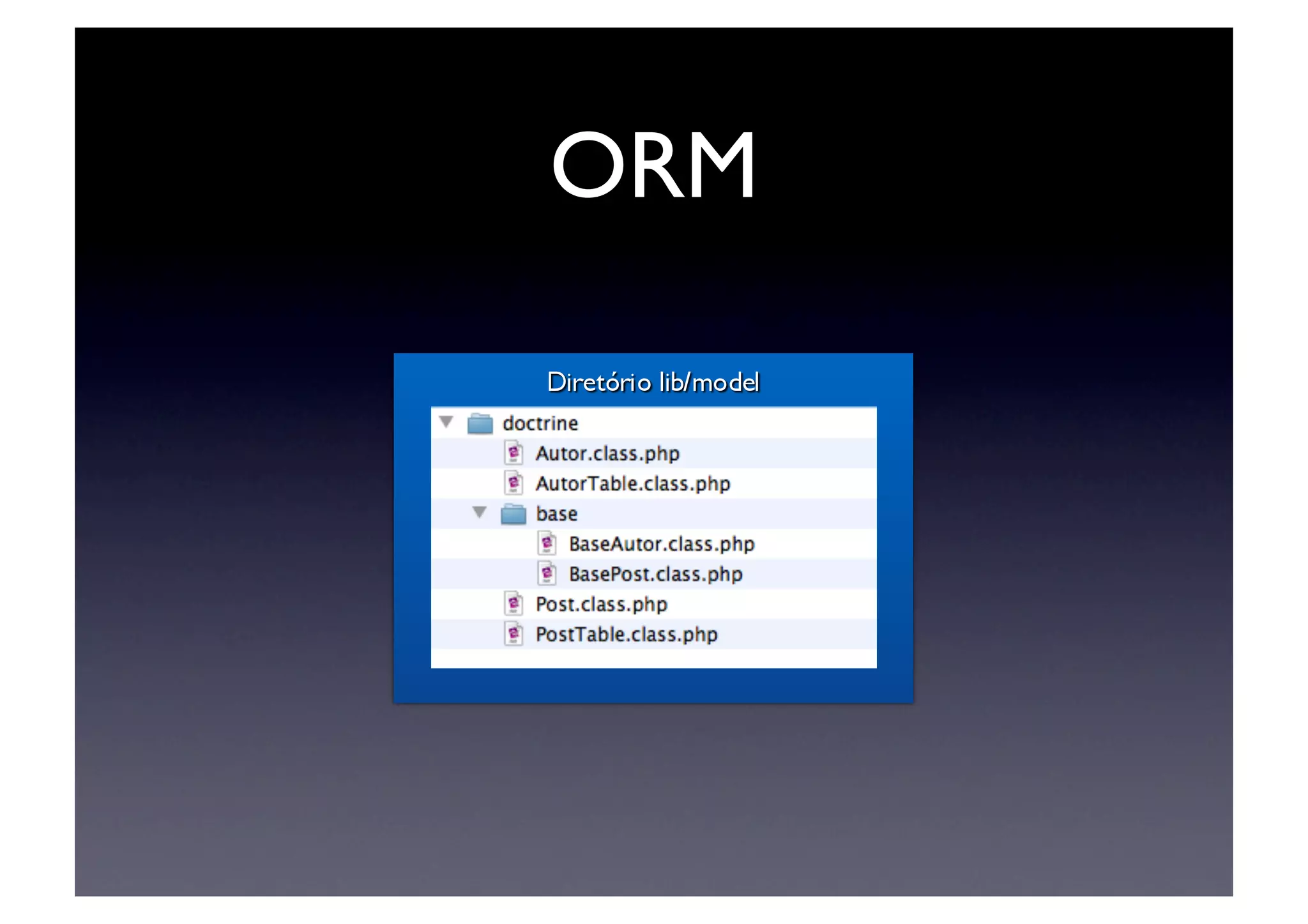 ORM

Diretório lib/model

doctrine
Autor.class.php
AutorTable.class.php
base
BaseAutor.class.php
BasePost.class.php
Post.class.php
PostTable.class.php